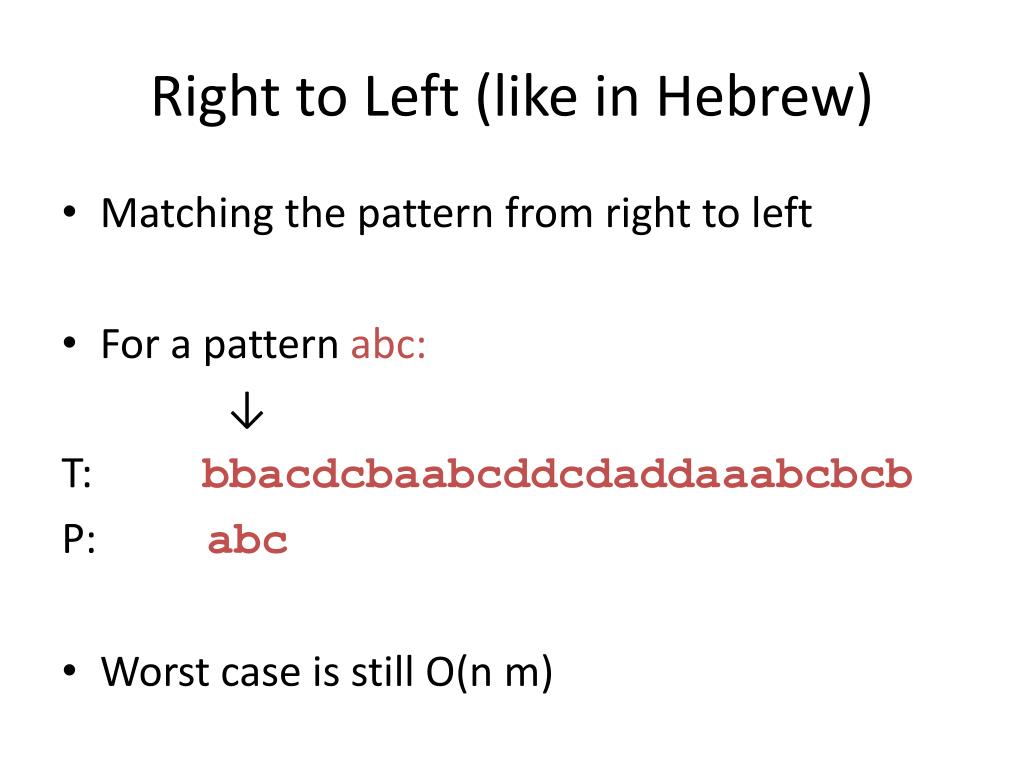 Right to Left (like in Hebrew)

• Matching the pattern from right to left

• For a pattern abc:

↓

T: bbacdcbaabcddcdaddaaabcbcb

P: abc

• Worst case is still O(n m)